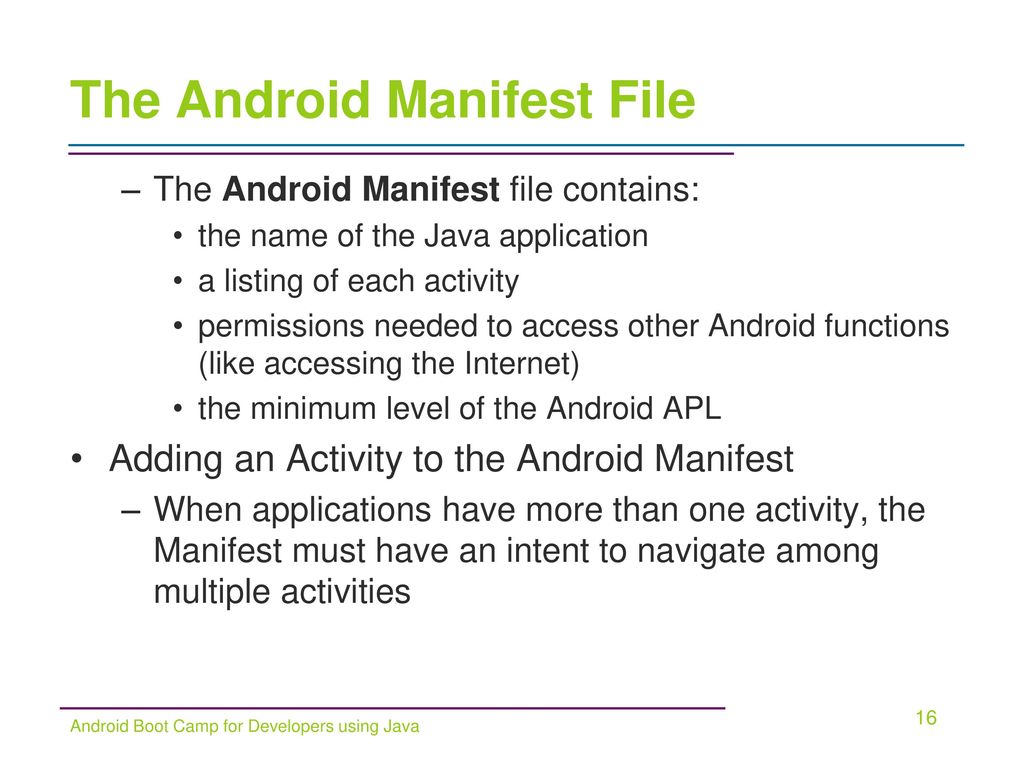 The Android Manifest File

– The Android Manifest file contains:
• the name of the Java application
• a listing of each activity
• permissions needed to access other Android functions (like accessing the Internet)
• the minimum level of the Android APL

• Adding an Activity to the Android Manifest
– When applications have more than one activity, the Manifest must have an intent to navigate among multiple activities

Android Boot Camp for Developers using Java

16